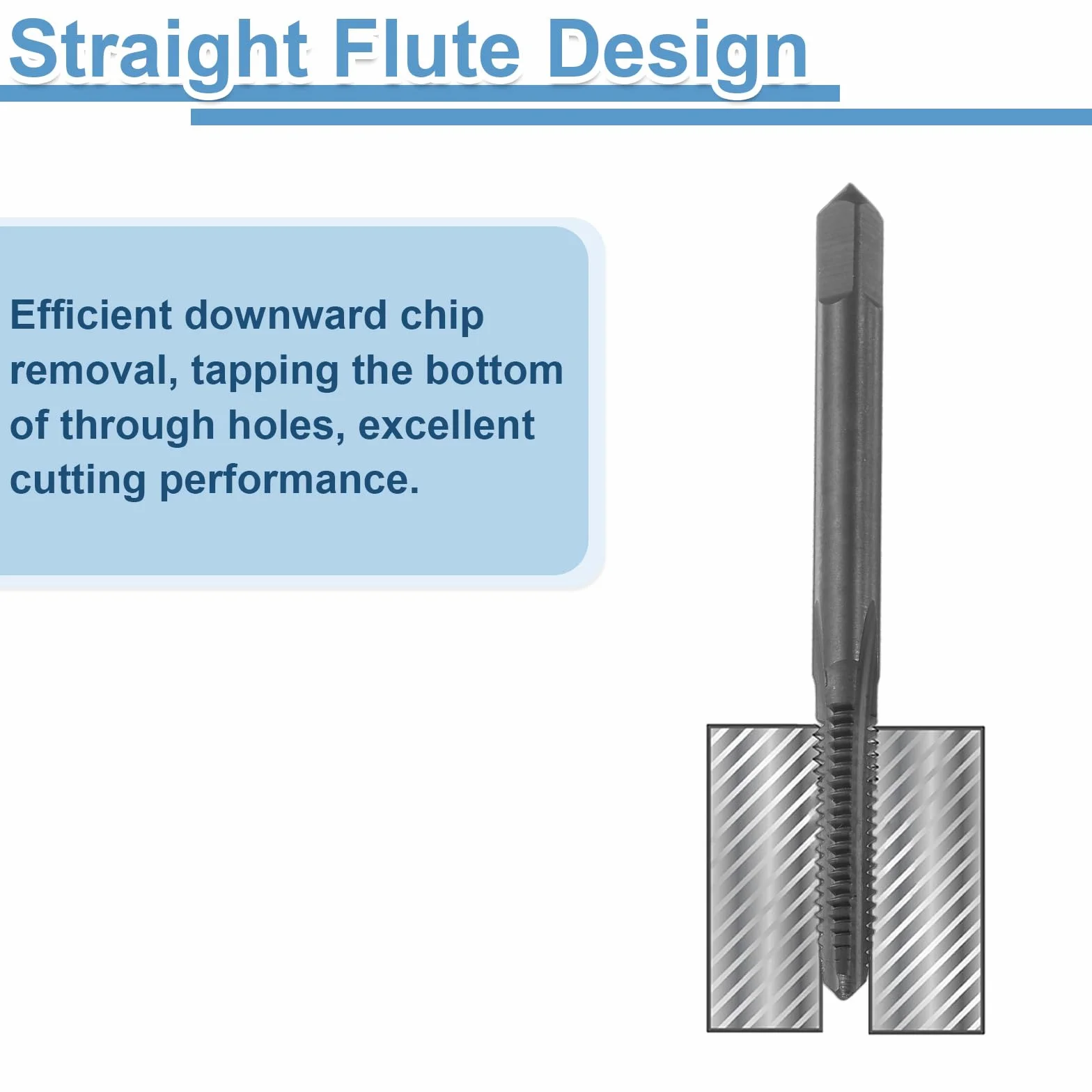 Straight Flute Design

Efficient downward chip removal, tapping the bottom of through holes, excellent cutting performance.